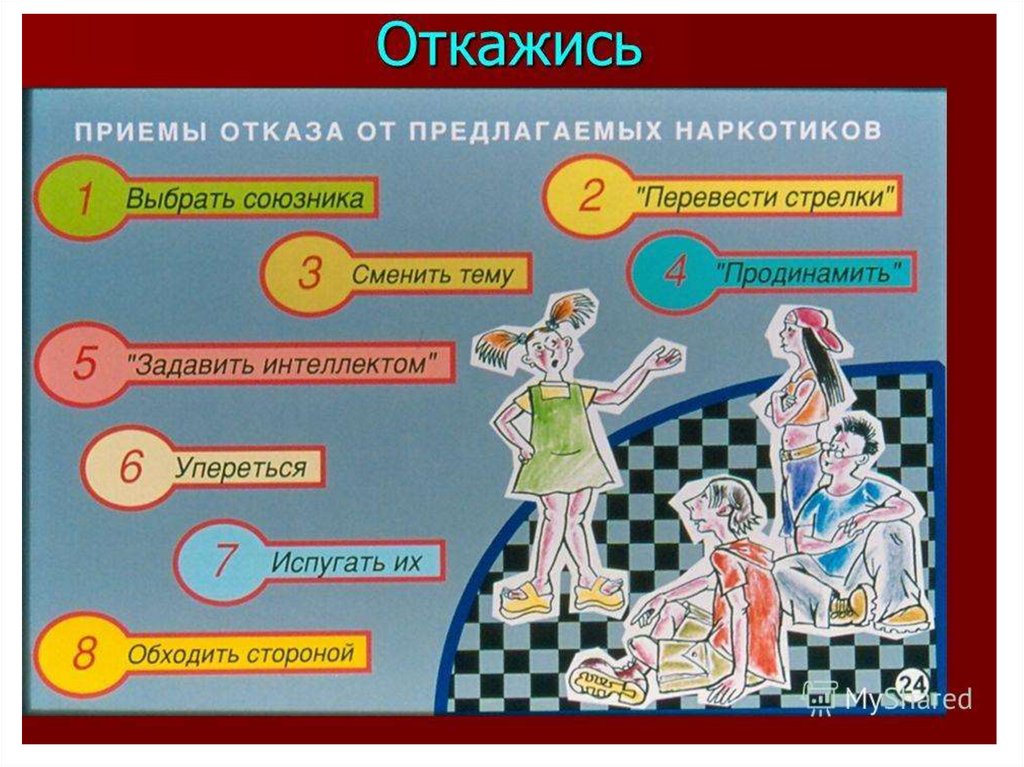 Откажись

ПРИЕМЫ ОТКАЗА ОТ ПРЕДЛАГАЕМЫХ НАРКОТИКОВ

1 Выбрать союзника

2 "Перевести стрелки"

3 Сменить тему

4 "Продинамить"

5 "Задавить интеллектом"

6 Упереться

7 Испугать их

8 Обходить стороной

24

MyShared